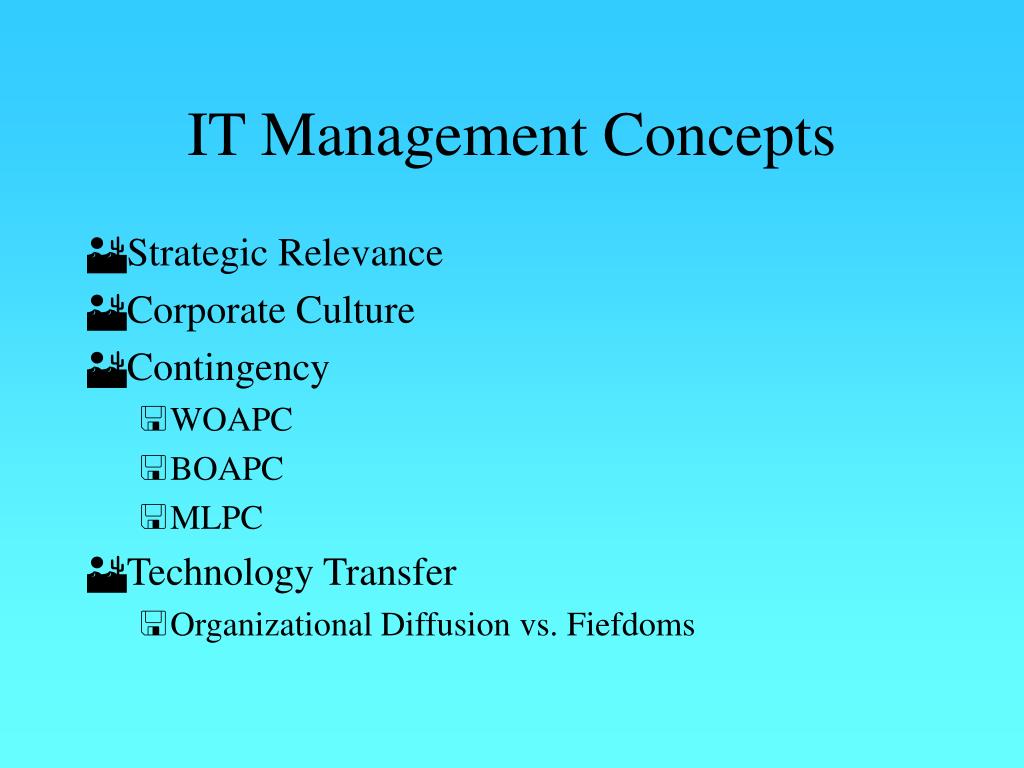 IT Management Concepts

Strategic Relevance

Corporate Culture

Contingency

WOAPC

BOAPC

MLPC

Technology Transfer

Organizational Diffusion vs. Fiefdoms